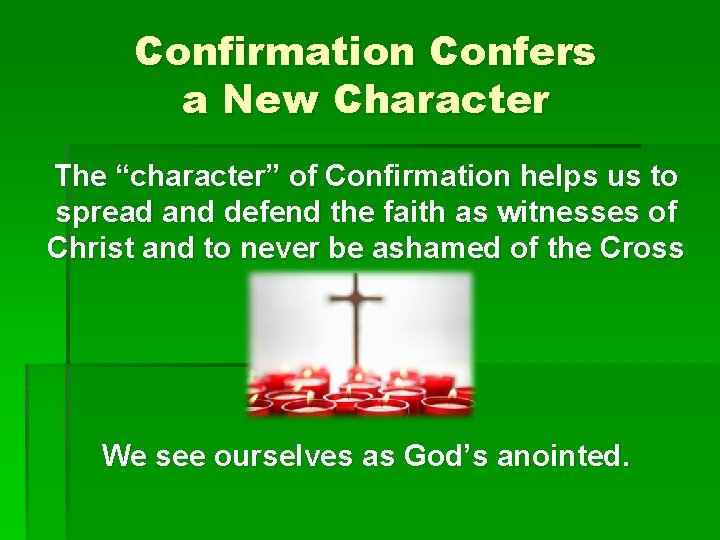 Confirmation Confers a New Character

The “character” of Confirmation helps us to spread and defend the faith as witnesses of Christ and to never be ashamed of the Cross

We see ourselves as God’s anointed.